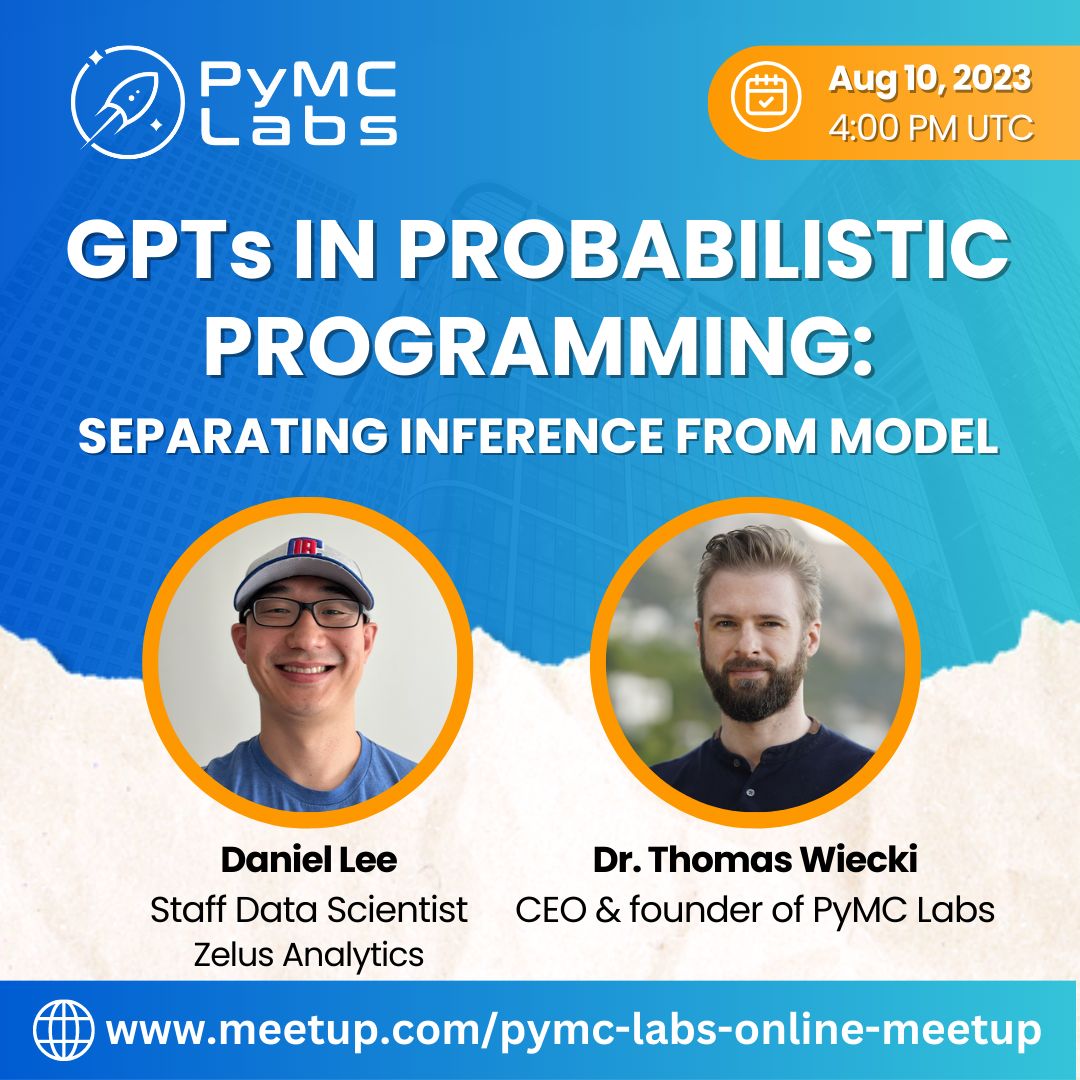 PyMC Labs

Aug 10, 2023
4:00 PM UTC

GPTs IN PROBABILISTIC PROGRAMMING:
SEPARATING INFERENCE FROM MODEL

Daniel Lee
Staff Data Scientist
Zelus Analytics

Dr. Thomas Wiecki
CEO & founder of PyMC Labs

www.meetup.com/pymc-labs-online-meetup